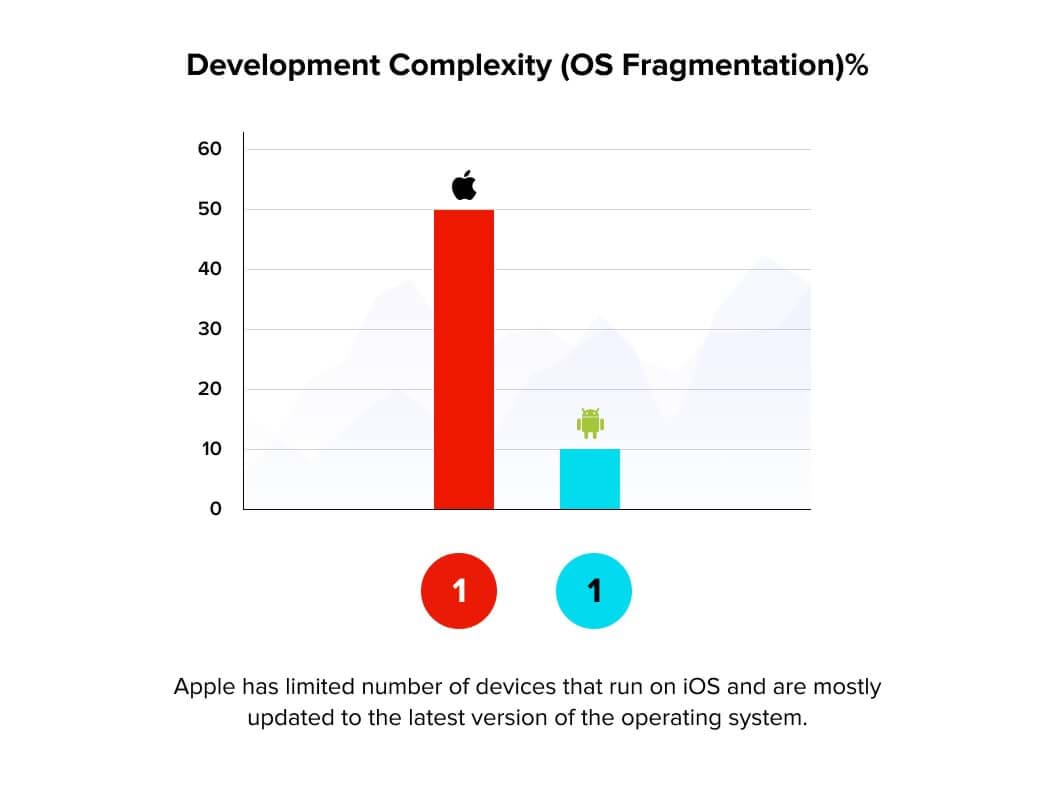 Development Complexity (OS Fragmentation)%

60
50
40
30
20
10
0

1
1

Apple has limited number of devices that run on iOS and are mostly updated to the latest version of the operating system.